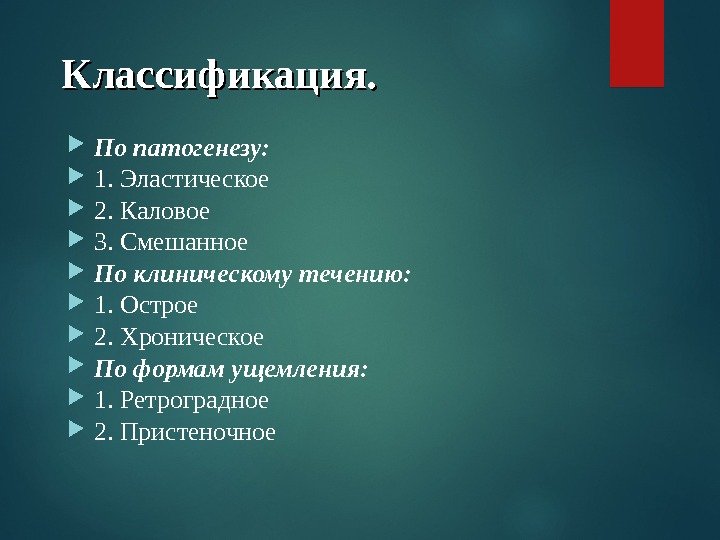 Классификация.

По патогенезу:
1. Эластическое
2. Каловое
3. Смешанное
По клиническому течению:
1. Острое
2. Хроническое
По формам ущемления:
1. Ретроградное
2. Пристеночное